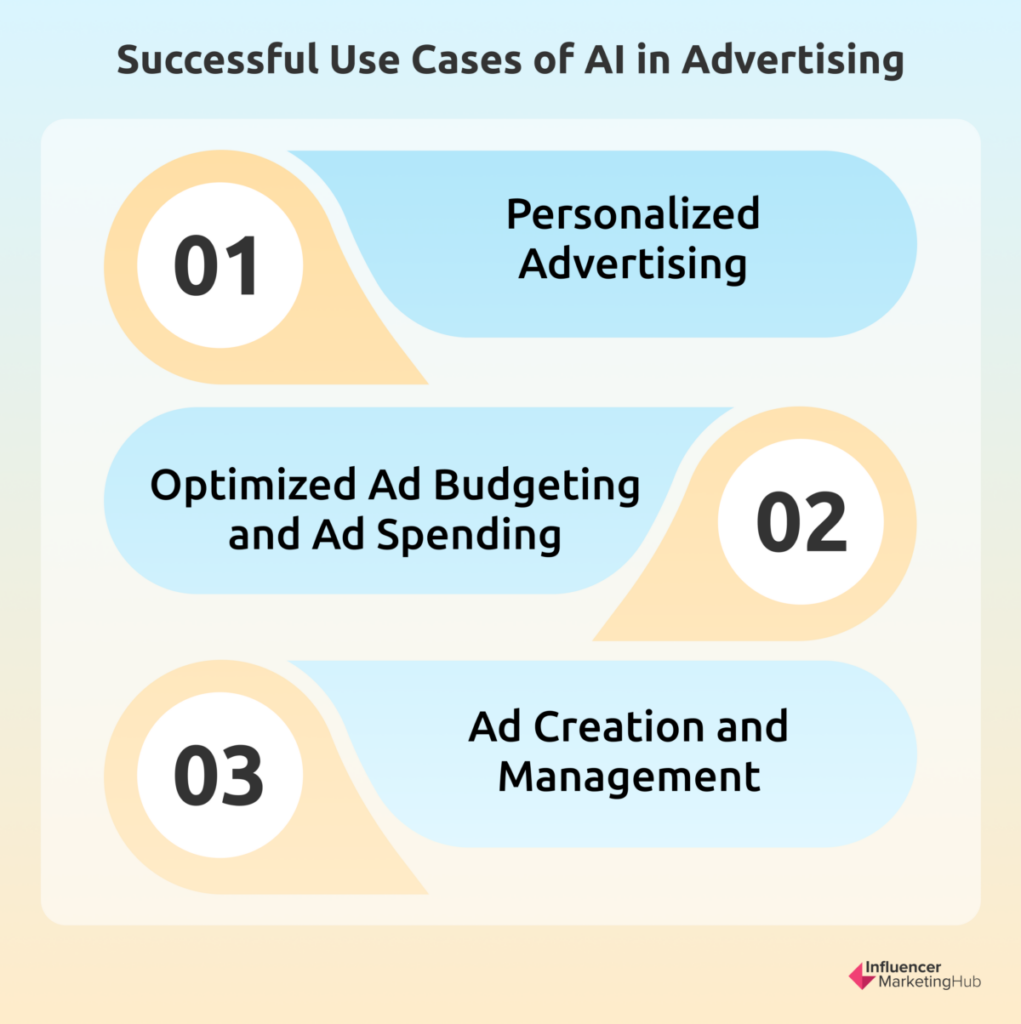 Successful Use Cases of AI in Advertising

01

Personalized Advertising

Optimized Ad Budgeting and Ad Spending

02

03

Ad Creation and Management

Influencer MarketingHub